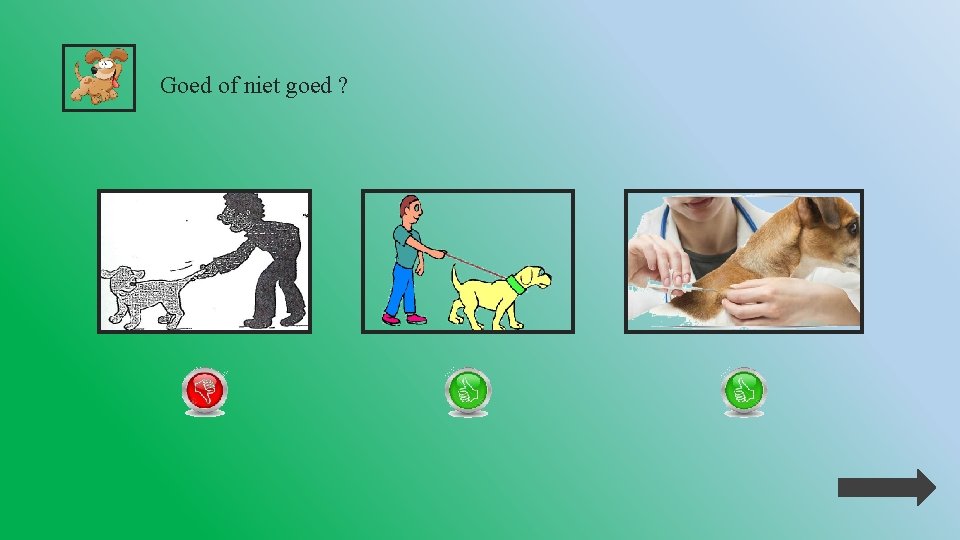 Goed of niet goed ?